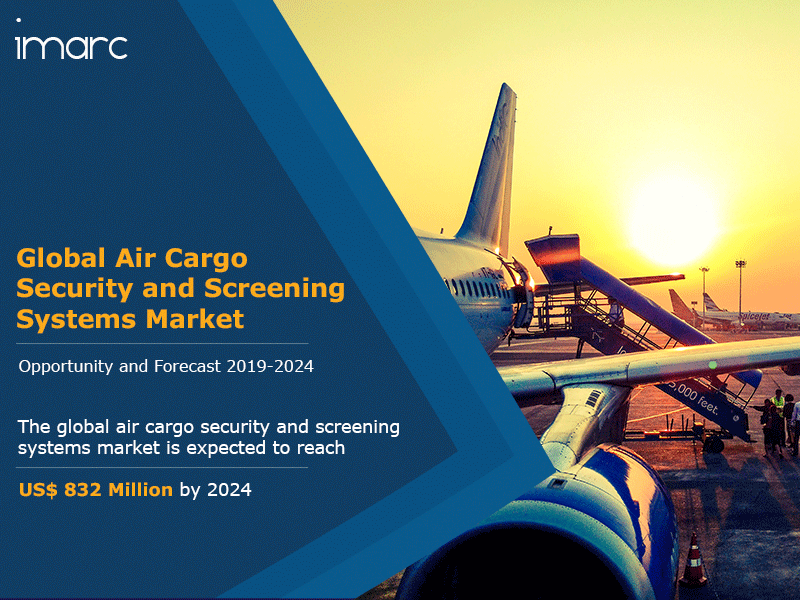 imarc

Global Air Cargo Security and Screening Systems Market

Opportunity and Forecast 2019-2024

The global air cargo security and screening systems market is expected to reach

US$ 832 Million by 2024

spicejet

,000 feet.